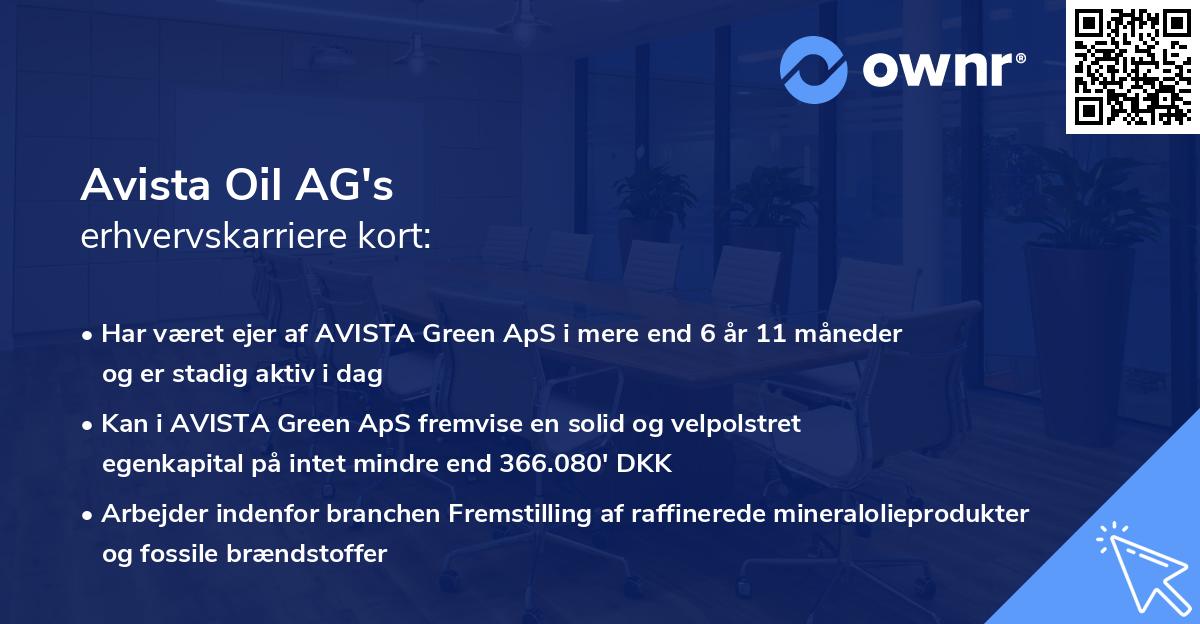 ownr®

Avista Oil AG's
erhvervskarriere kort:

• Har været ejer af AVISTA Green ApS i mere end 6 år 11 måneder og er stadig aktiv i dag

• Kan i AVISTA Green ApS fremvise en solid og velpolstret egenkapital på intet mindre end 366.080' DKK

• Arbejder indenfor branchen Fremstilling af raffinerede mineralolieprodukter og fossile brændstoffer